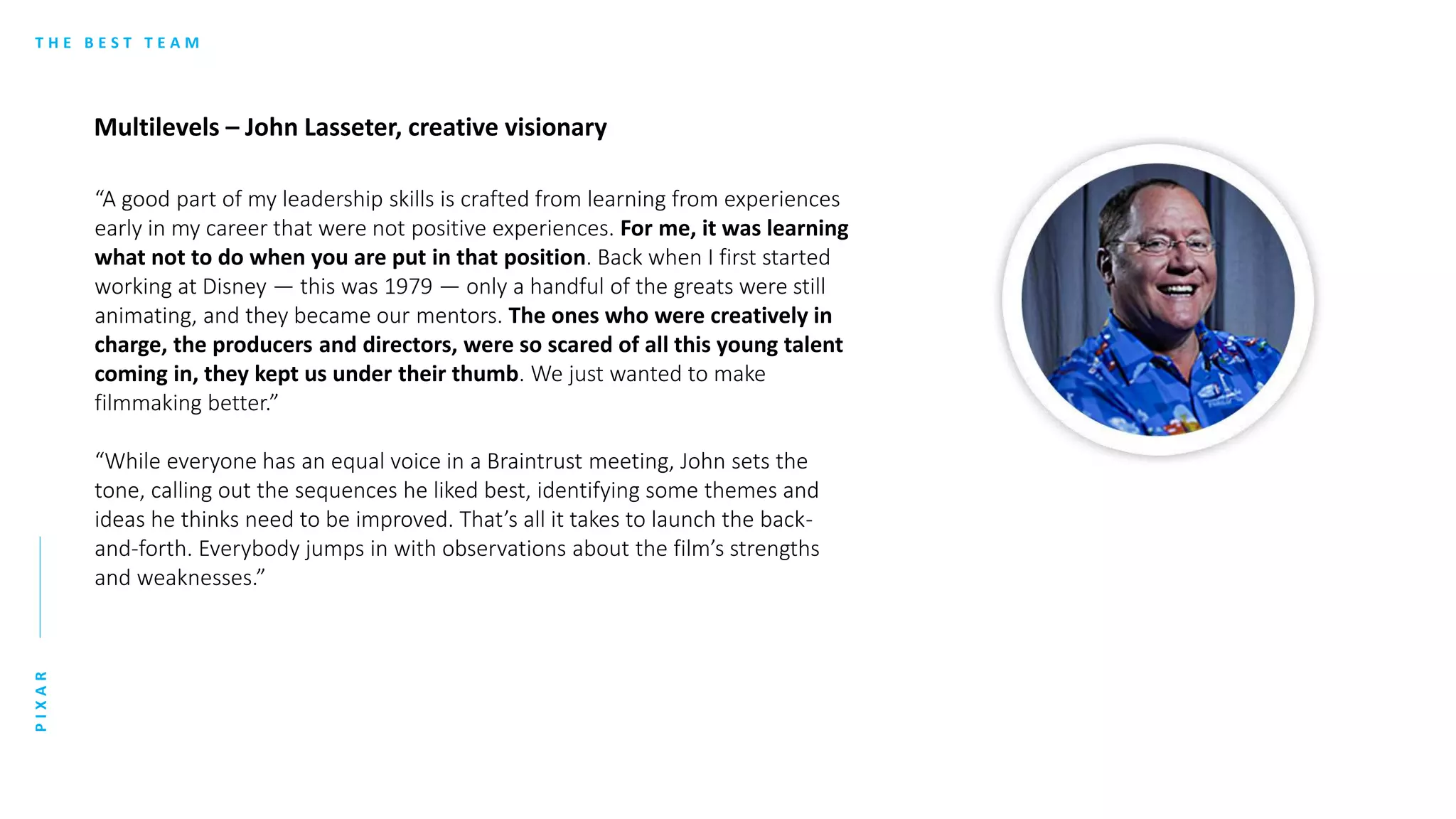 THE BEST TEAM

Multilevels – John Lasseter, creative visionary

“A good part of my leadership skills is crafted from learning from experiences early in my career that were not positive experiences. For me, it was learning what not to do when you are put in that position. Back when I first started working at Disney — this was 1979 — only a handful of the greats were still animating, and they became our mentors. The ones who were creatively in charge, the producers and directors, were so scared of all this young talent coming in, they kept us under their thumb. We just wanted to make filmmaking better.”

“While everyone has an equal voice in a Braintrust meeting, John sets the tone, calling out the sequences he liked best, identifying some themes and ideas he thinks need to be improved. That’s all it takes to launch the back-and-forth. Everybody jumps in with observations about the film’s strengths and weaknesses.”

PIXAR